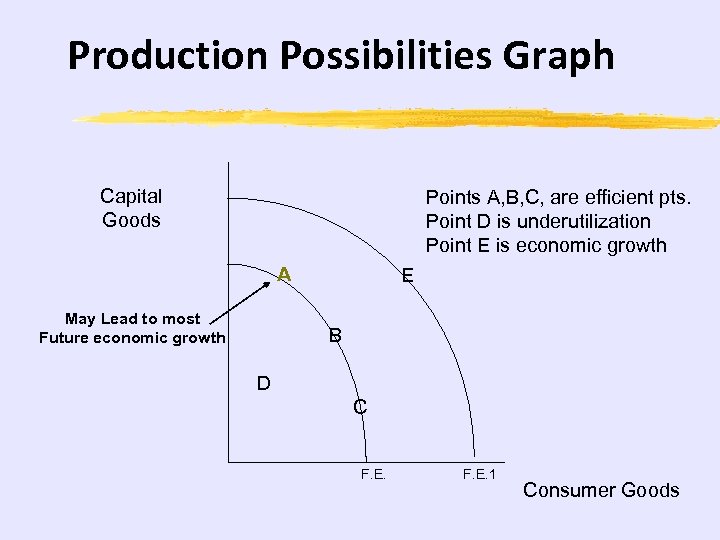 Production Possibilities Graph

Capital Goods

Points A,B,C, are efficient pts.
Point D is underutilization
Point E is economic growth

A

E

May Lead to most Future economic growth

B

D

C

F.E.

F.E.1

Consumer Goods